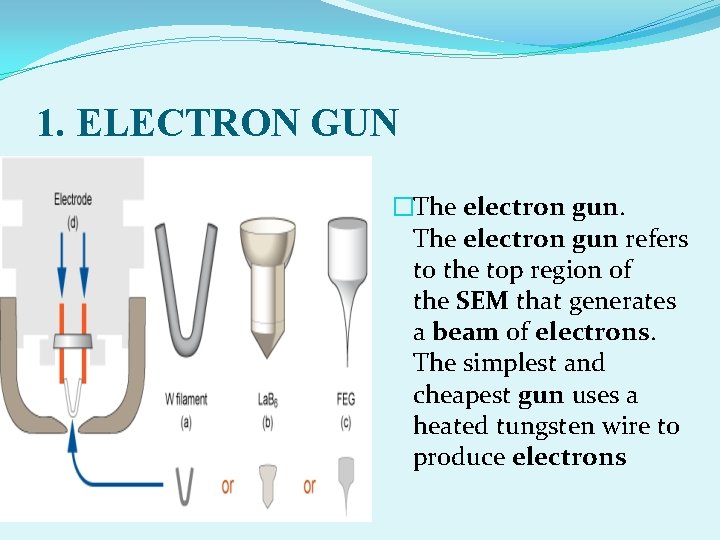 1. ELECTRON GUN

Electrode
(d)

W filament
(a)

$LaB_6$
(b)

FEG
(c)

or

or

□The electron gun. The electron gun refers to the top region of the SEM that generates a beam of electrons. The simplest and cheapest gun uses a heated tungsten wire to produce electrons